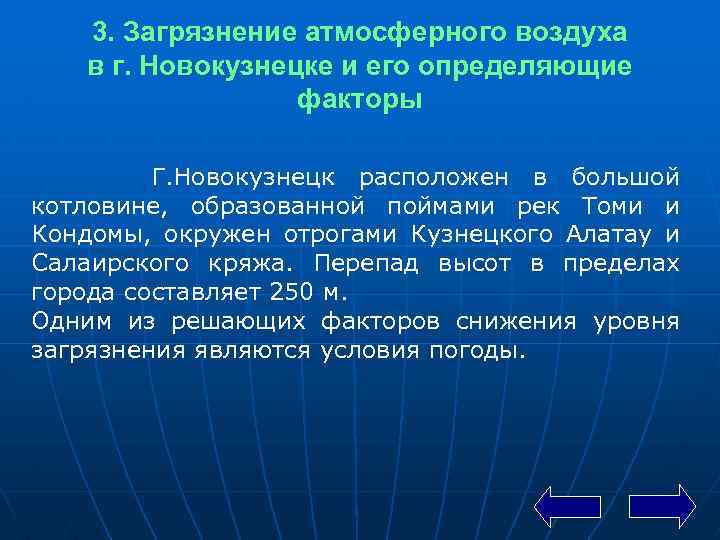 3. Загрязнение атмосферного воздуха в г. Новокузнецке и его определяющие факторы

Г.Новокузнецк расположен в большой котловине, образованной поймами рек Томи и Кондомы, окружен отрогами Кузнецкого Алатау и Салаирского кряжа. Перепад высот в пределах города составляет 250 м.
Одним из решающих факторов снижения уровня загрязнения являются условия погоды.